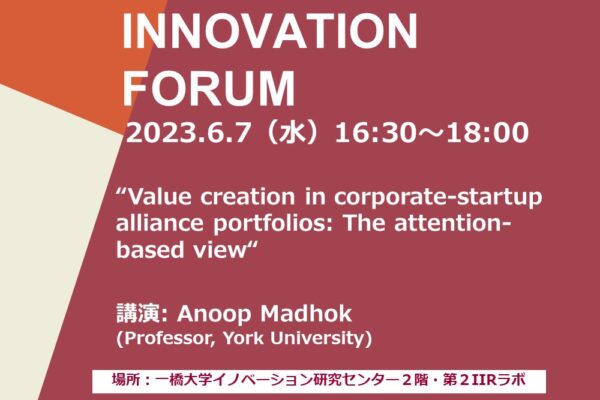 INNOVATION FORUM
2023.6.7（水）16:30～18:00

“Value creation in corporate-startup alliance portfolios: The attention-based view“

講演: Anoop Madhok
(Professor, York University)

場所：一橋大学イノベーション研究センター２階・第２IIRラボ